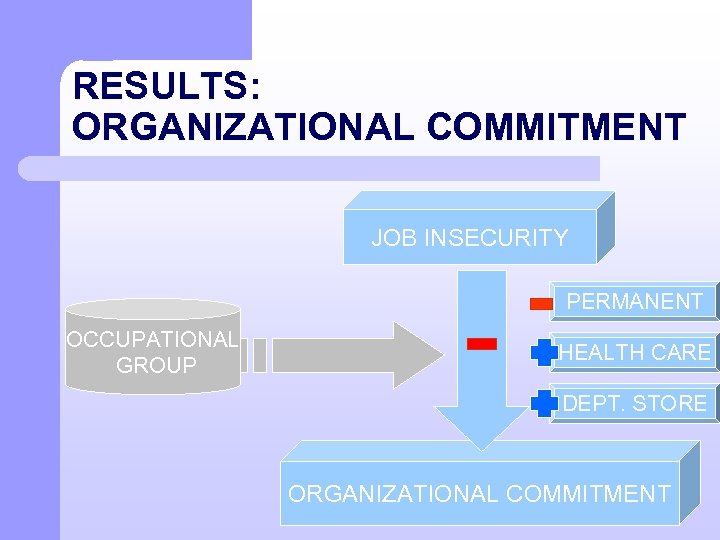 RESULTS:
ORGANIZATIONAL COMMITMENT

JOB INSECURITY

OCCUPATIONAL GROUP

PERMANENT

HEALTH CARE

DEPT. STORE

ORGANIZATIONAL COMMITMENT